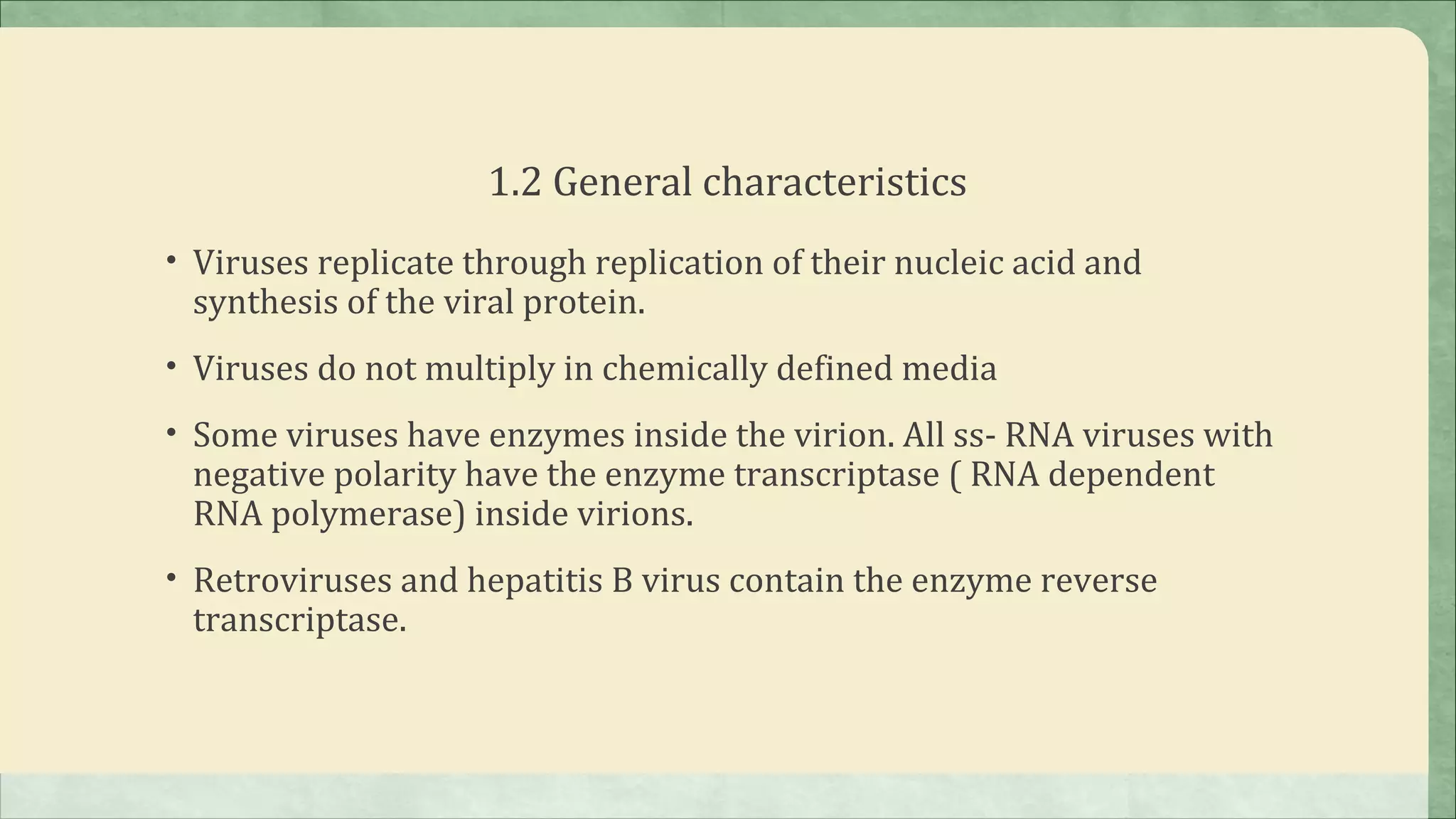 1.2 General characteristics

• Viruses replicate through replication of their nucleic acid and synthesis of the viral protein.

• Viruses do not multiply in chemically defined media

• Some viruses have enzymes inside the virion. All ss- RNA viruses with negative polarity have the enzyme transcriptase ( RNA dependent RNA polymerase) inside virions.

• Retroviruses and hepatitis B virus contain the enzyme reverse transcriptase.